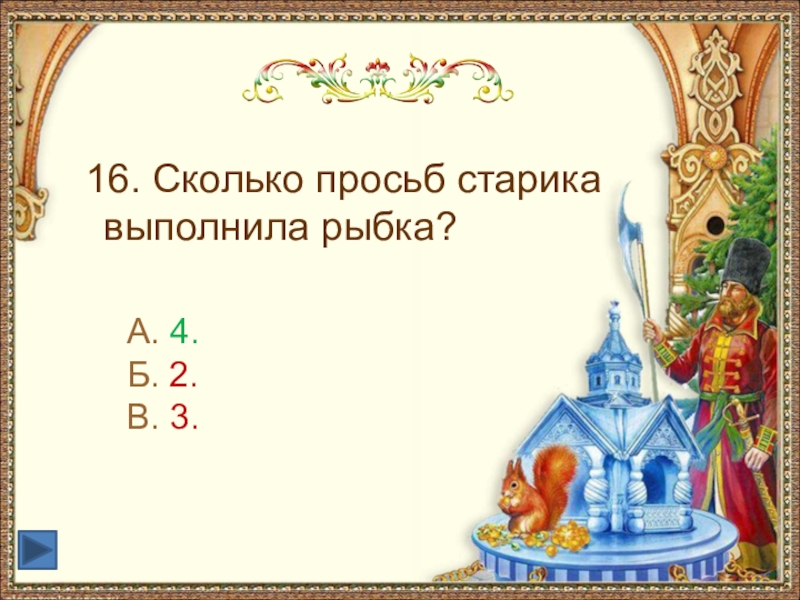 16. Сколько просьб старика выполнила рыбка?

А. 4.
Б. 2.
В. 3.